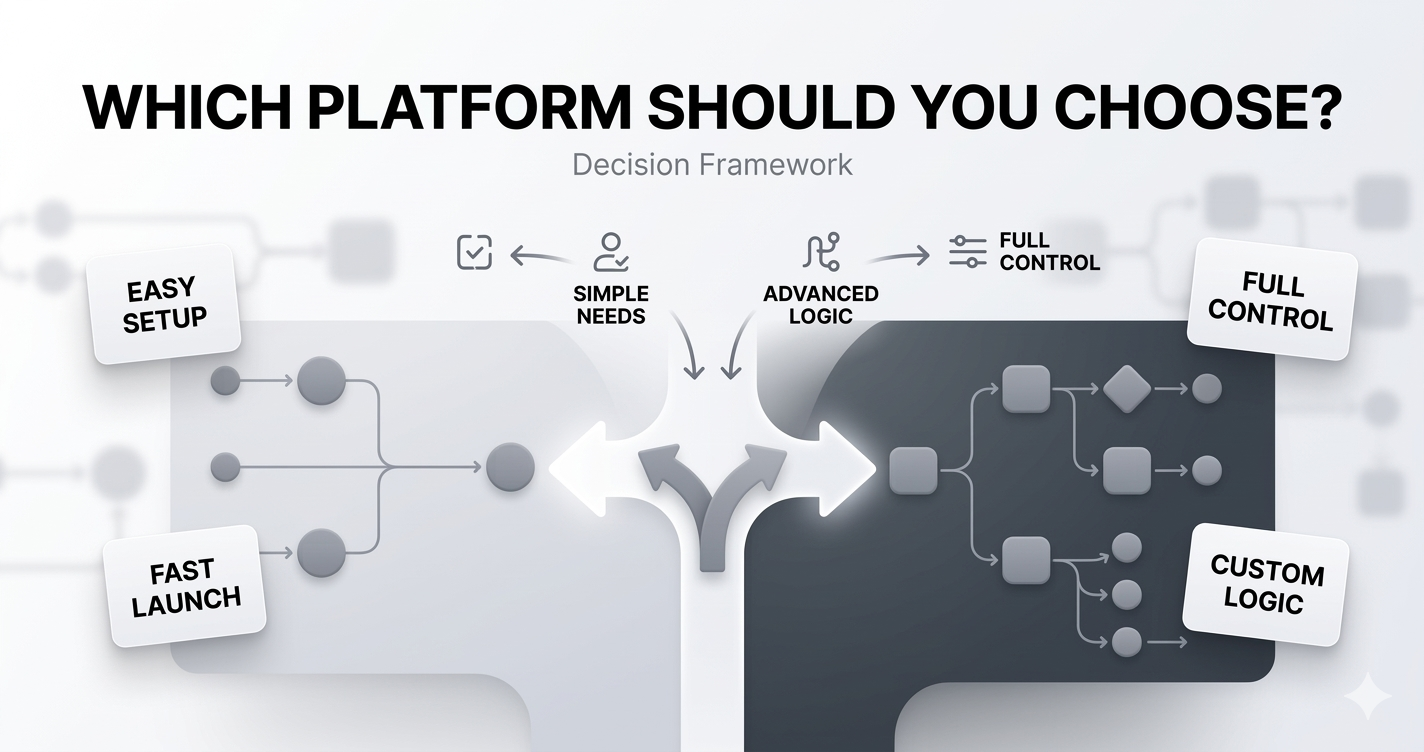 WHICH PLATFORM SHOULD YOU CHOOSE?

Decision Framework

SIMPLE NEEDS

ADVANCED LOGIC

FULL CONTROL

EASY SETUP

FAST LAUNCH

FULL CONTROL

CUSTOM LOGIC